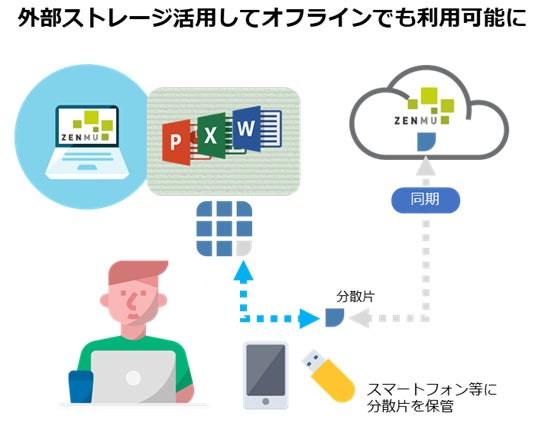 外部ストレージ活用してオフラインでも利用可能に

ZENMU

P X W

ZENMU

同期

分散片

スマートフォン等に
分散片を保管